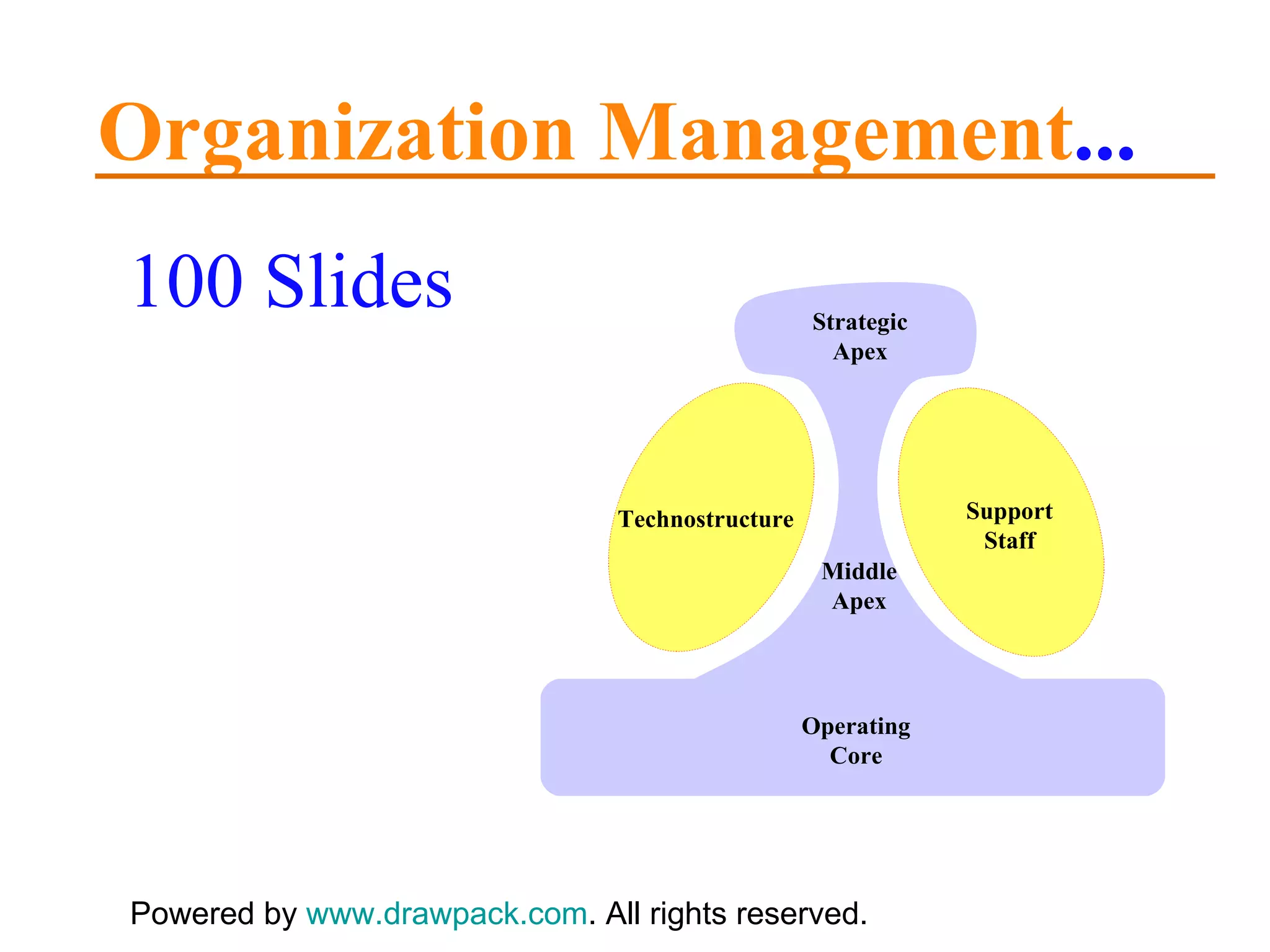 Organization Management...

100 Slides

Strategic Apex

Technostructure

Support Staff

Middle Apex

Operating Core

Powered by www.drawpack.com. All rights reserved.